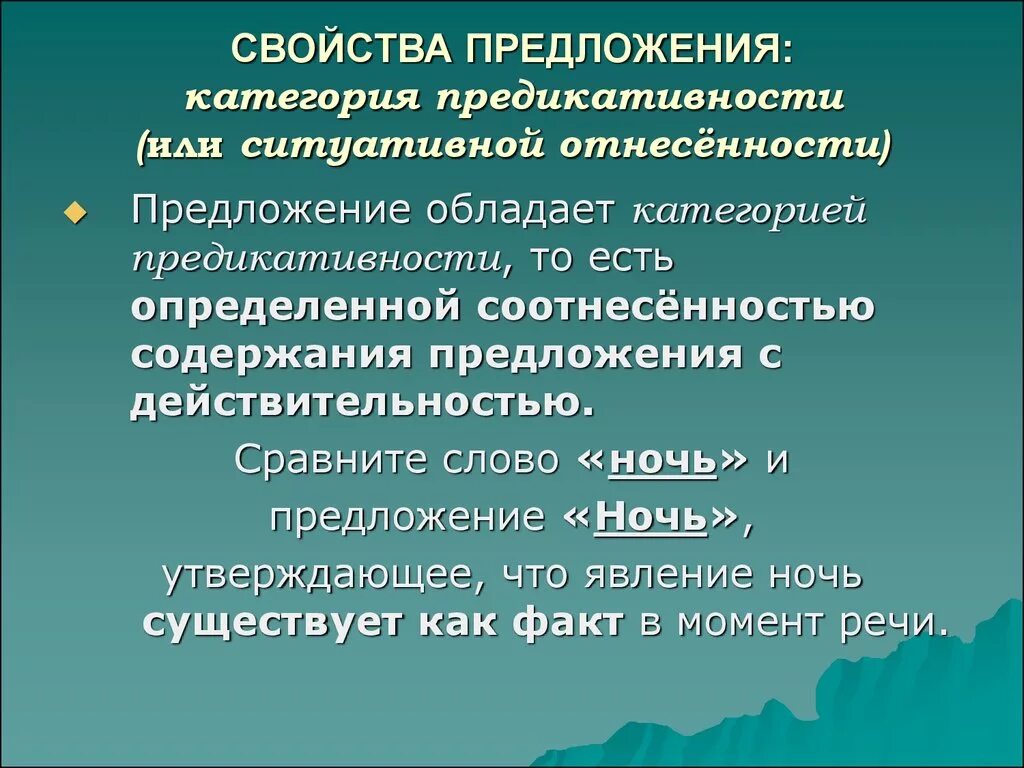 СВОЙСТВА ПРЕДЛОЖЕНИЯ:
категория предикативности
(или ситуативной отнесённости)

Предложение обладает категорией предикативности, то есть определенной соотнесённостью содержания предложения с действительностью.

Сравните слово «ночь» и предложение «Ночь», утверждающее, что явление ночь существует как факт в момент речи.